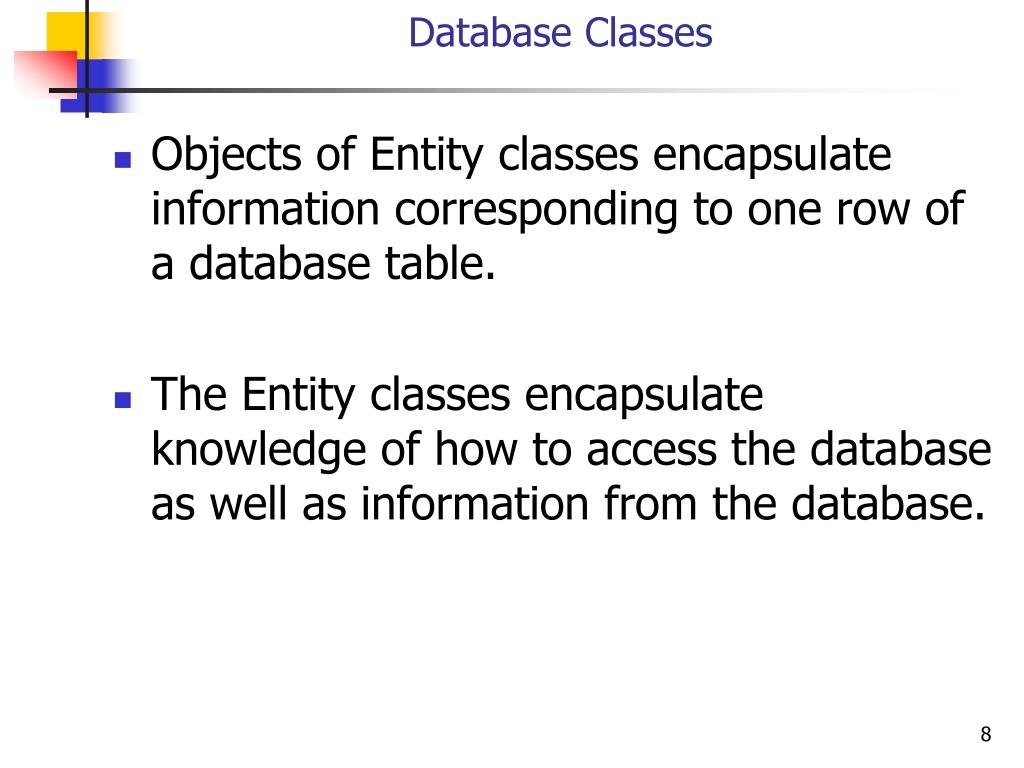 Database Classes

Objects of Entity classes encapsulate information corresponding to one row of a database table.

The Entity classes encapsulate knowledge of how to access the database as well as information from the database.

8